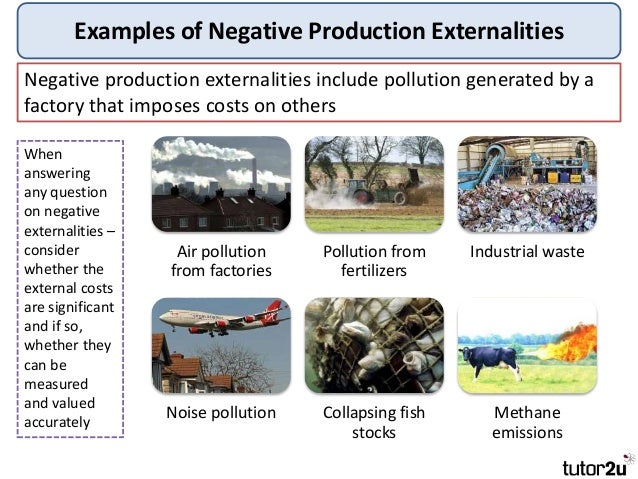 Examples of Negative Production Externalities

Negative production externalities include pollution generated by a factory that imposes costs on others

When answering any question on negative externalities – consider whether the external costs are significant and if so, whether they can be measured and valued accurately

Air pollution from factories

Pollution from fertilizers

Industrial waste

Noise pollution

Collapsing fish stocks

Methane emissions

tutor2u